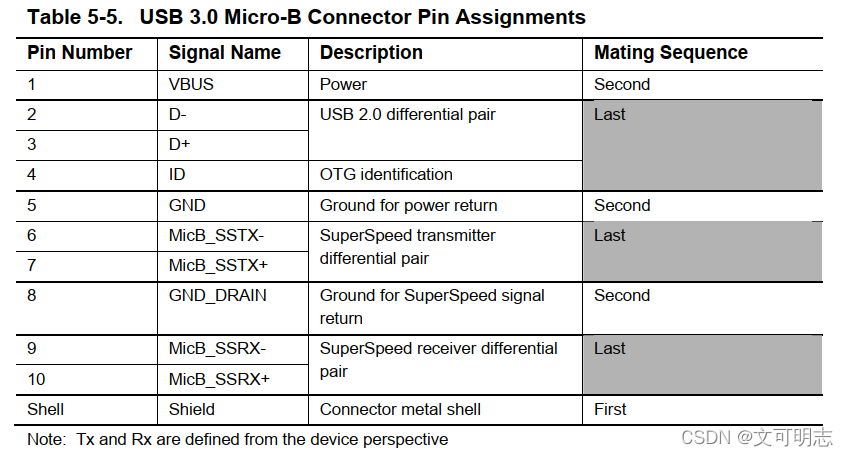 Table 5-5. USB 3.0 Micro-B Connector Pin Assignments

| Pin Number | Signal Name | Description | Mating Sequence |
|---|---|---|---|
| 1 | VBUS | Power | Second |
| 2 | D- | USB 2.0 differential pair | Last |
| 3 | D+ | | |
| 4 | ID | OTG identification | |
| 5 | GND | Ground for power return | Second |
| 6 | MicB_SSTX- | SuperSpeed transmitter differential pair | Last |
| 7 | MicB_SSTX+ | | |
| 8 | GND_DRAIN | Ground for SuperSpeed signal return | Second |
| 9 | MicB_SSRX- | SuperSpeed receiver differential pair | Last |
| 10 | MicB_SSRX+ | | |
| Shell | Shield | Connector metal shell | First |

Note: Tx and Rx are defined from the device perspective

CSDN @文可明志